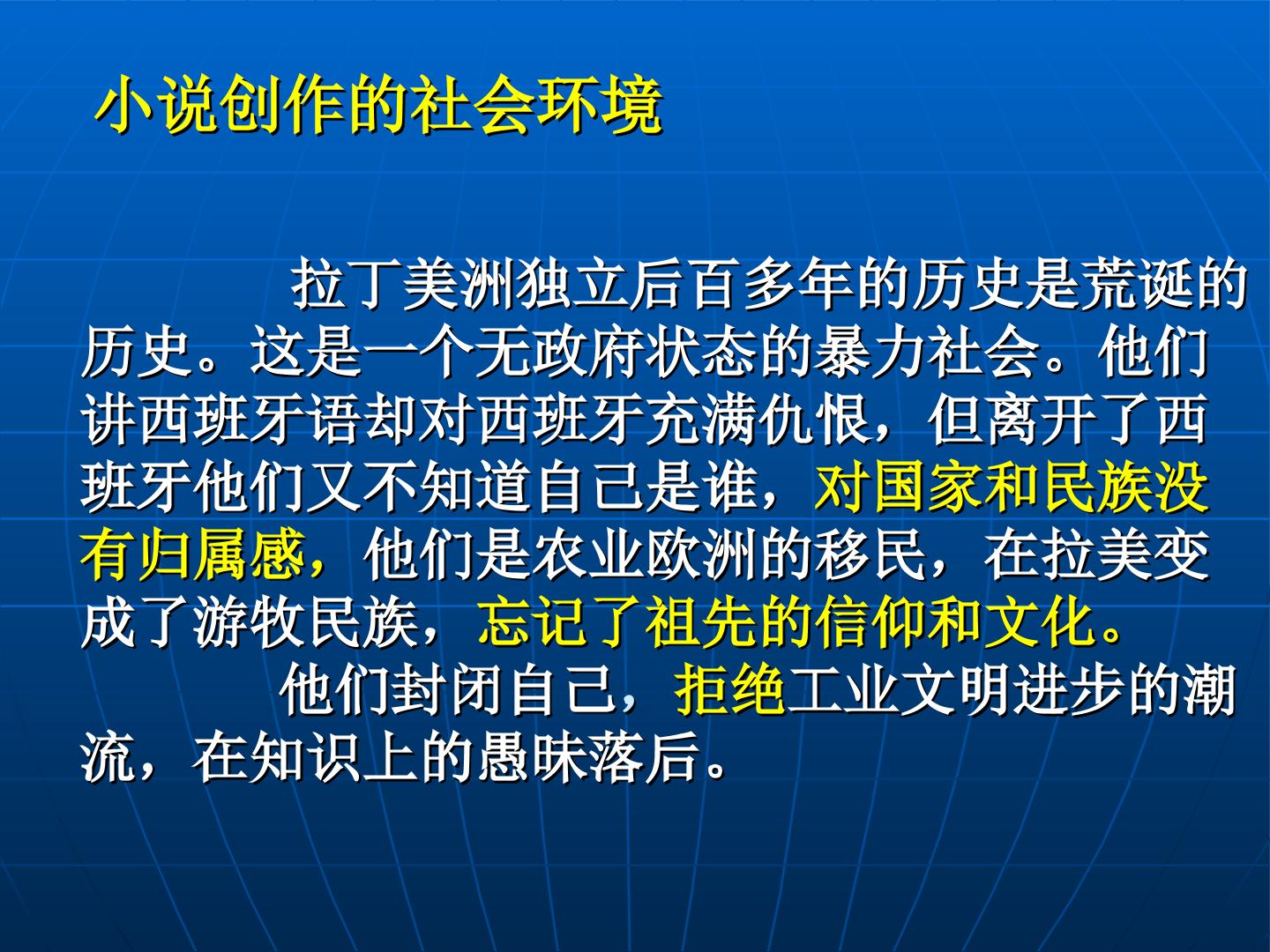 小说创作的社会环境

拉丁美洲独立后百多年的历史是荒诞的历史。这是一个无政府状态的暴力社会。他们讲西班牙语却对西班牙充满仇恨，但离开了西班牙他们又不知道自己是谁，对国家和民族没有归属感，他们是农业欧洲的移民，在拉美变成了游牧民族，忘记了祖先的信仰和文化。

他们封闭自己，拒绝工业文明进步的潮流，在知识上的愚昧落后。